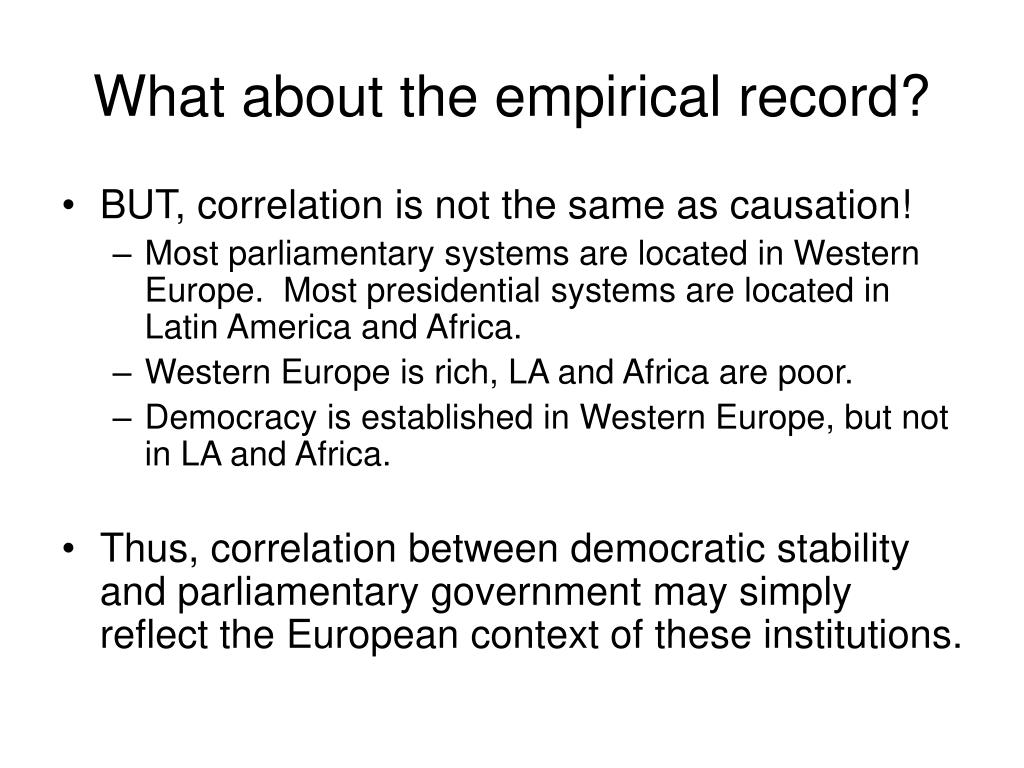 What about the empirical record?

• BUT, correlation is not the same as causation!
– Most parliamentary systems are located in Western Europe. Most presidential systems are located in Latin America and Africa.
– Western Europe is rich, LA and Africa are poor.
– Democracy is established in Western Europe, but not in LA and Africa.

• Thus, correlation between democratic stability and parliamentary government may simply reflect the European context of these institutions.